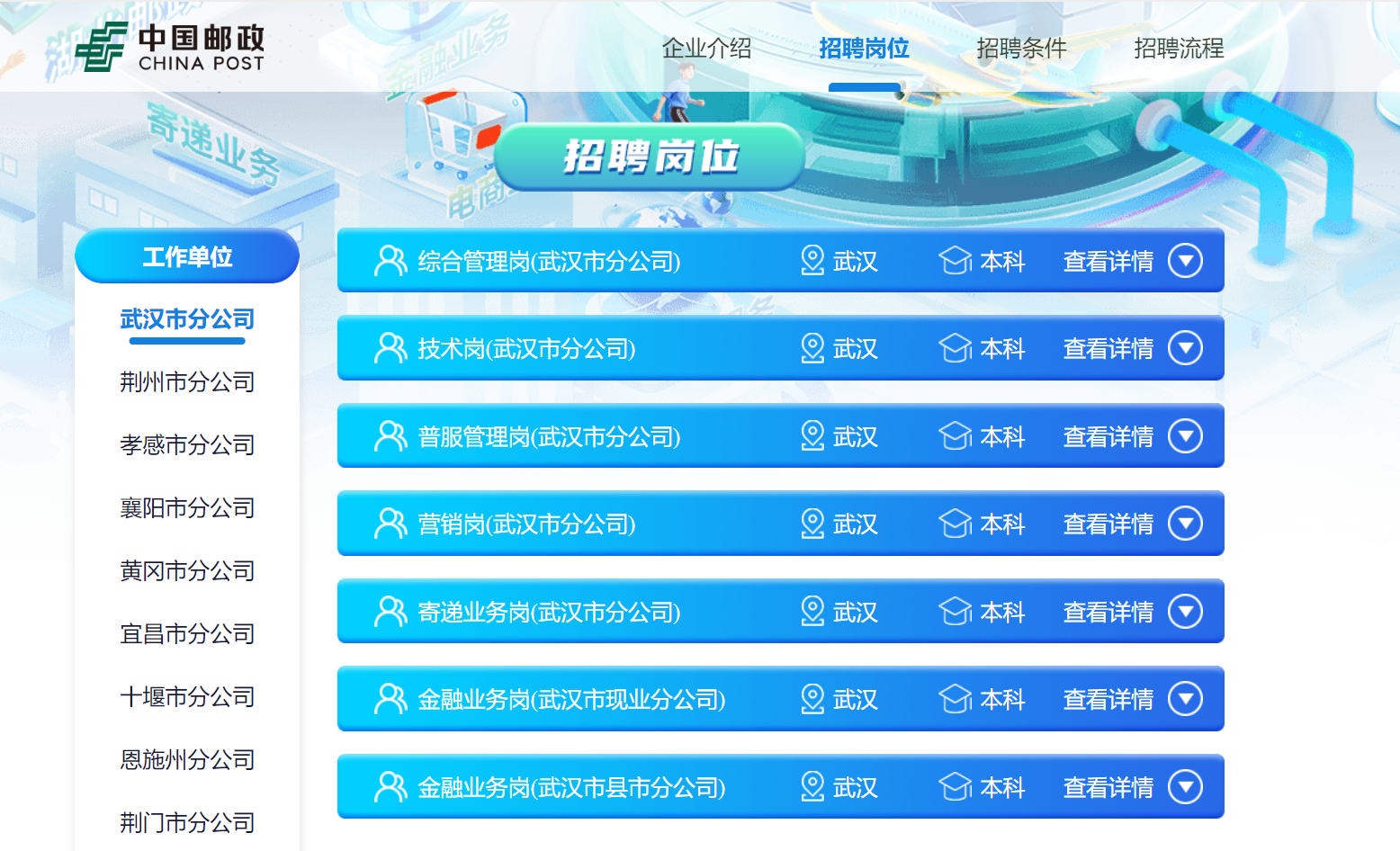 中国邮政
CHINA POST

企业介绍 招聘岗位 招聘条件 招聘流程

寄递业务 金融业务 电商

招聘岗位

工作单位

武汉市分公司
荆州市分公司
孝感市分公司
襄阳市分公司
黄冈市分公司
宜昌市分公司
十堰市分公司
恩施州分公司
荆门市分公司

综合管理岗(武汉市分公司) 武汉 本科 查看详情
技术岗(武汉市分公司) 武汉 本科 查看详情
普服管理岗(武汉市分公司) 武汉 本科 查看详情
营销岗(武汉市分公司) 武汉 本科 查看详情
寄递业务岗(武汉市分公司) 武汉 本科 查看详情
金融业务岗(武汉市现业分公司) 武汉 本科 查看详情
金融业务岗(武汉市县市分公司) 武汉 本科 查看详情